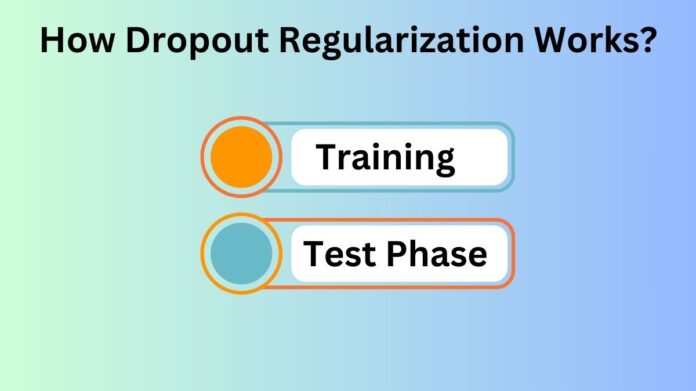 How Dropout Regularization Works?

Training

Test Phase